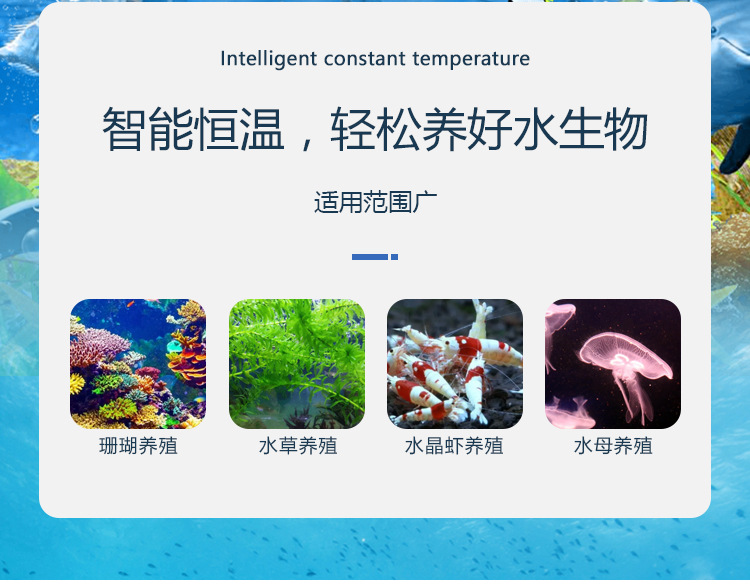 Intelligent constant temperature

智能恒温，轻松养好水生物

适用范围广

珊瑚养殖

水草养殖

水晶虾养殖

水母养殖